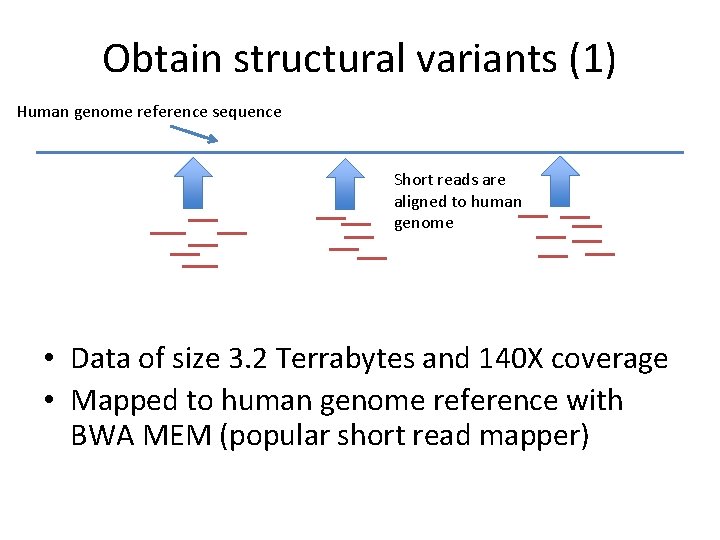 Obtain structural variants (1)

Human genome reference sequence

Short reads are aligned to human genome

• Data of size 3.2 Terrabytes and 140X coverage
• Mapped to human genome reference with BWA MEM (popular short read mapper)